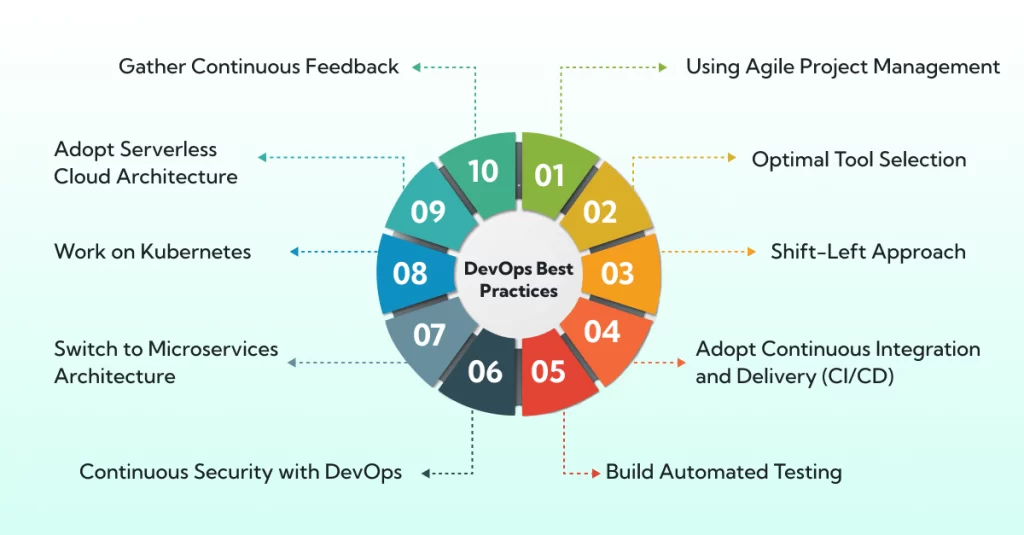 DevOps Best Practices

01 Using Agile Project Management

02 Optimal Tool Selection

03 Shift-Left Approach

04 Adopt Continuous Integration and Delivery (CI/CD)

05 Build Automated Testing

06 Continuous Security with DevOps

07 Switch to Microservices Architecture

08 Work on Kubernetes

09 Adopt Serverless Cloud Architecture

10 Gather Continuous Feedback